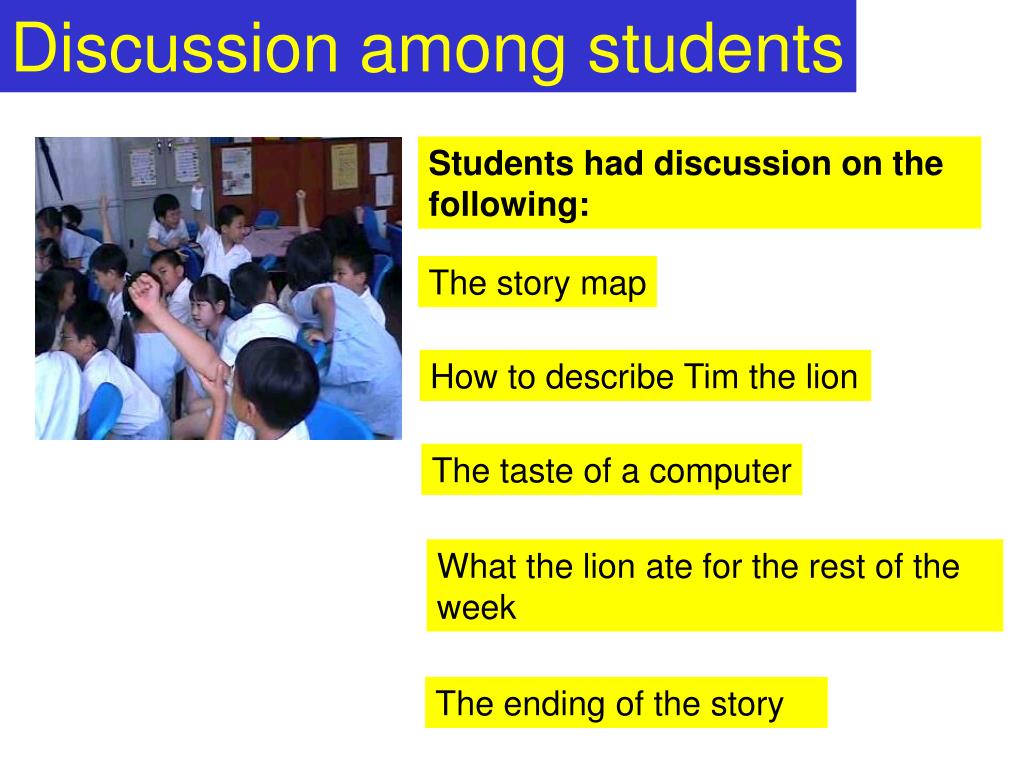 Discussion among students

Students had discussion on the following:

The story map

How to describe Tim the lion

The taste of a computer

What the lion ate for the rest of the week

The ending of the story